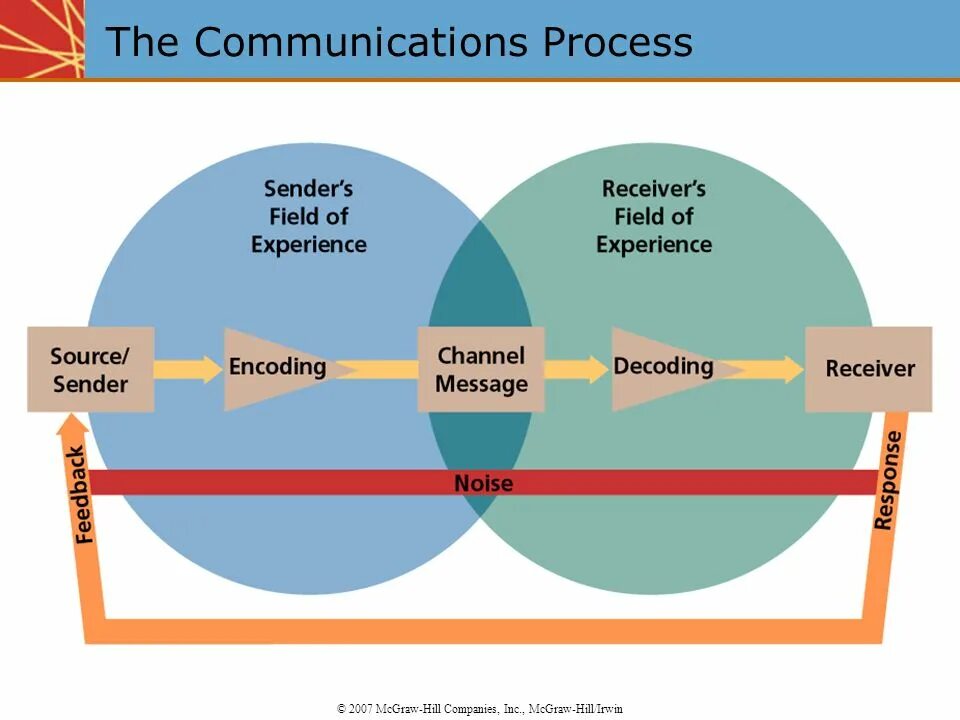 The Communications Process

Sender's Field of Experience

Receiver's Field of Experience

Source/ Sender

Encoding

Channel Message

Decoding

Receiver

Noise

Feedback

Response

© 2007 McGraw-Hill Companies, Inc., McGraw-Hill/Irwin